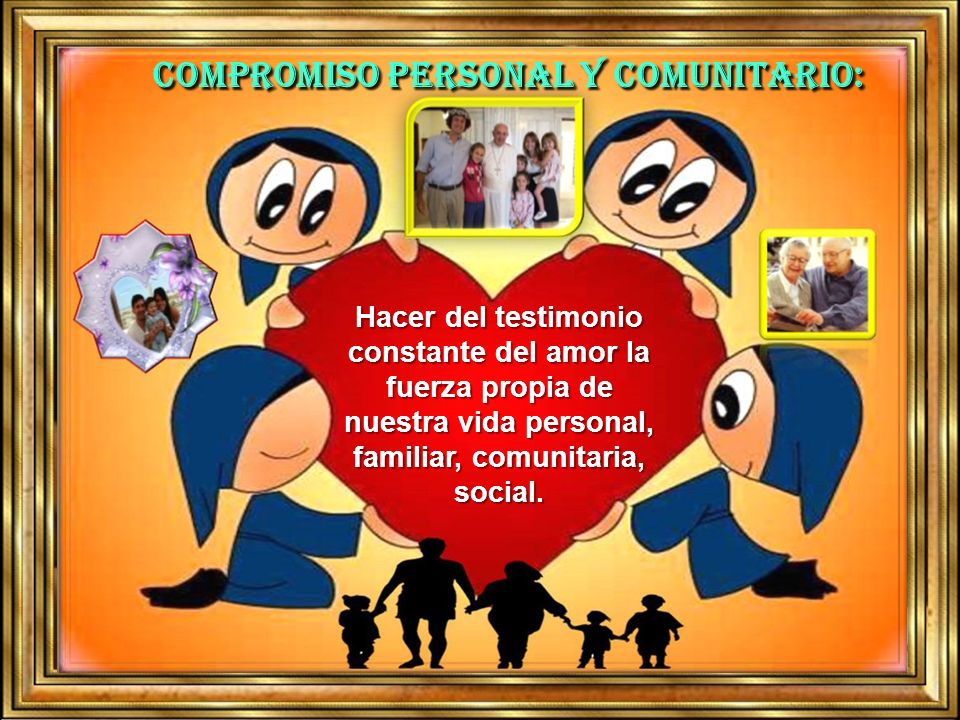 COMPROMISO PERSONAL Y COMUNITARIO:

Hacer del testimonio constante del amor la fuerza propia de nuestra vida personal, familiar, comunitaria, social.